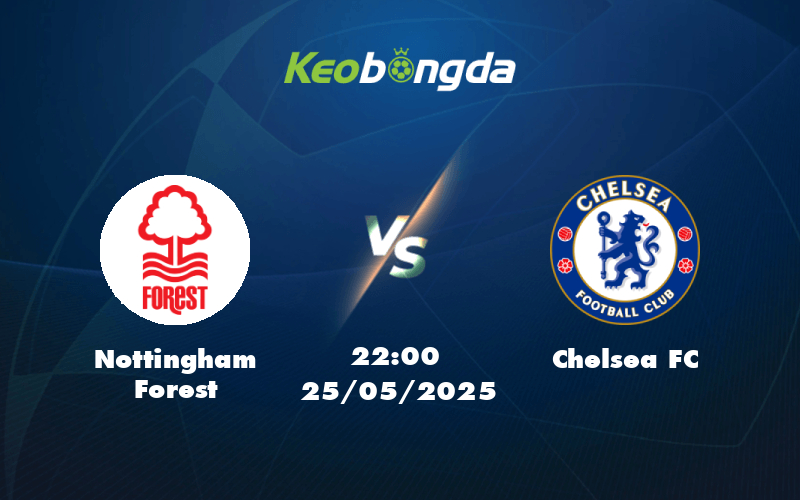 Keobongda

FOREST

VS

CHELSEA FOOTBALL CLUB

Nottingham Forest

22:00
25/05/2025

Chelsea FC